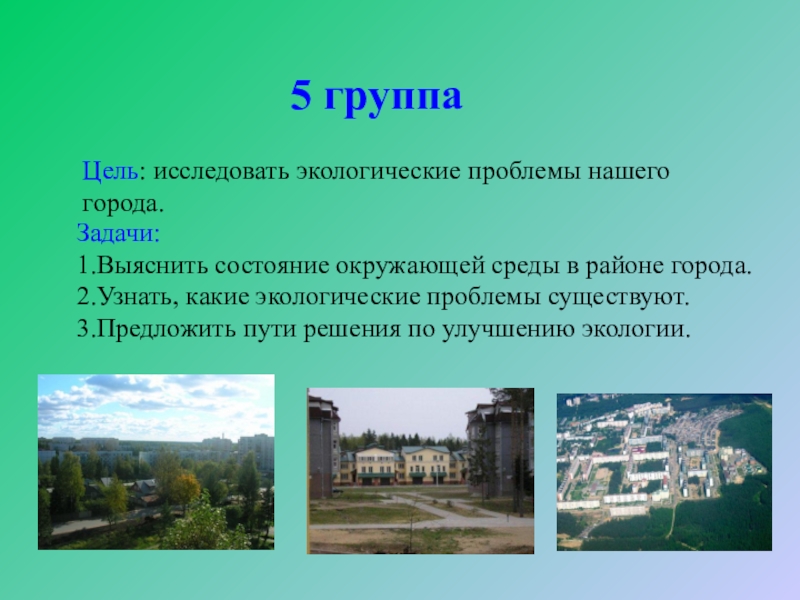 5 группа

Цель: исследовать экологические проблемы нашего города.

Задачи:
1.Выяснить состояние окружающей среды в районе города.
2.Узнать, какие экологические проблемы существуют.
3.Предложить пути решения по улучшению экологии.